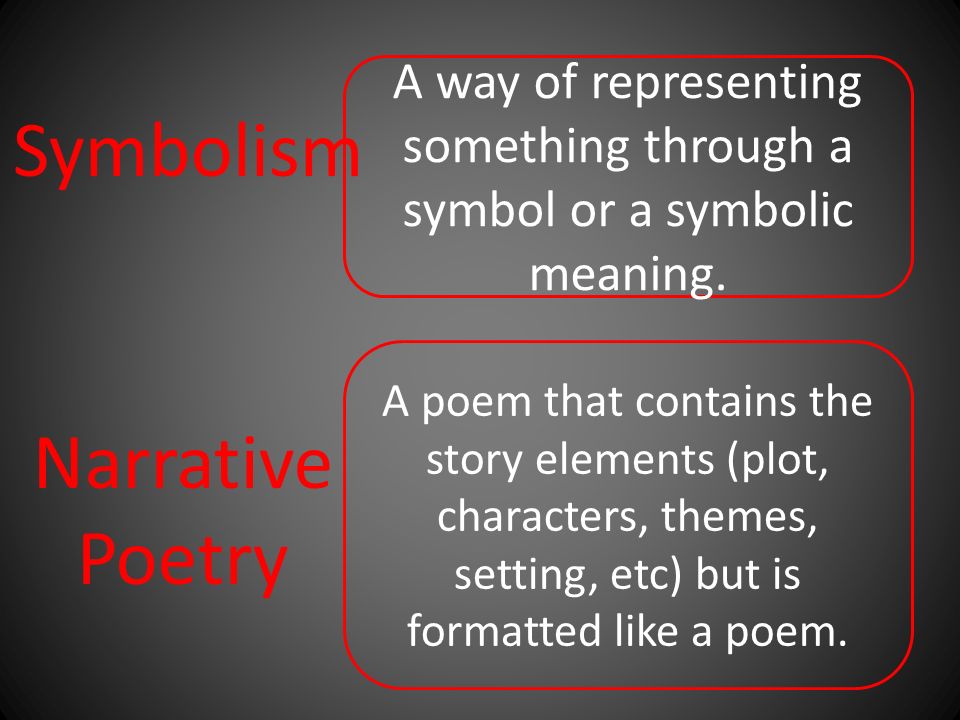 Symbolism

A way of representing something through a symbol or a symbolic meaning.

Narrative Poetry

A poem that contains the story elements (plot, characters, themes, setting, etc) but is formatted like a poem.